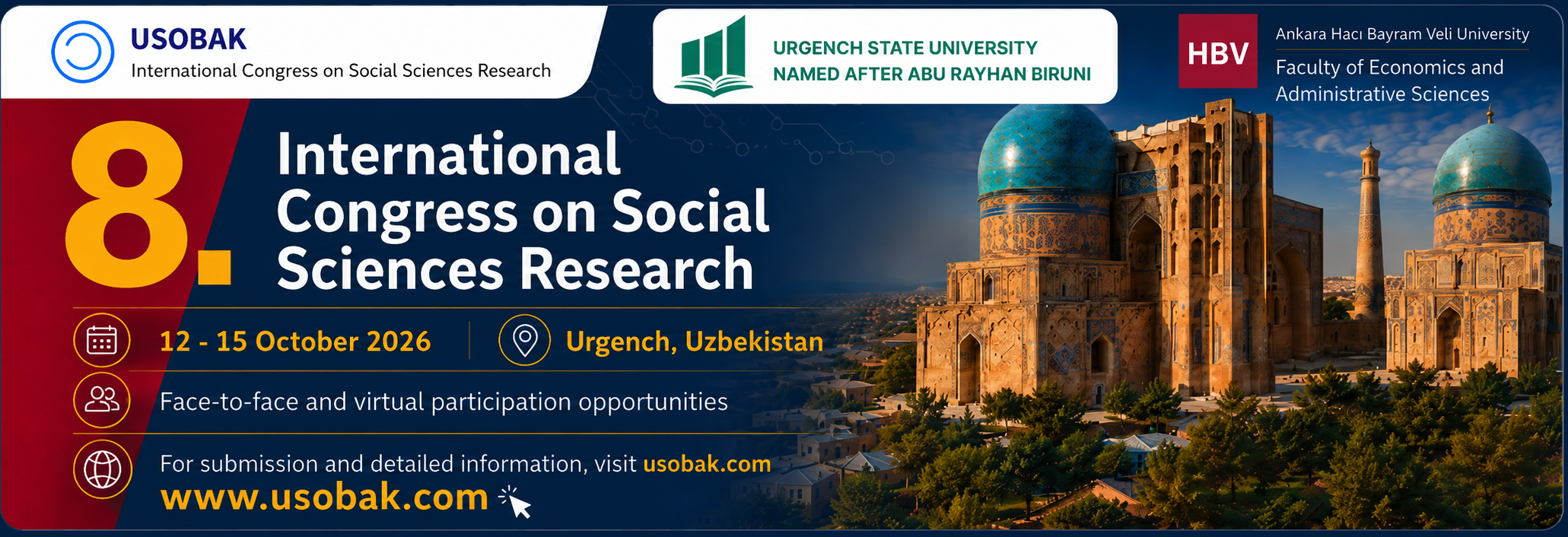 USOBAK
International Congress on Social Sciences Research

URGENCH STATE UNIVERSITY
NAMED AFTER ABU RAYHAN BIRUNI

HBV

Ankara Hacı Bayram Veli University
Faculty of Economics and
Administrative Sciences

8.

International
Congress on Social
Sciences Research

12 - 15 October 2026

Urgench, Uzbekistan

Face-to-face and virtual participation opportunities

For submission and detailed information, visit usobak.com
www.usobak.com